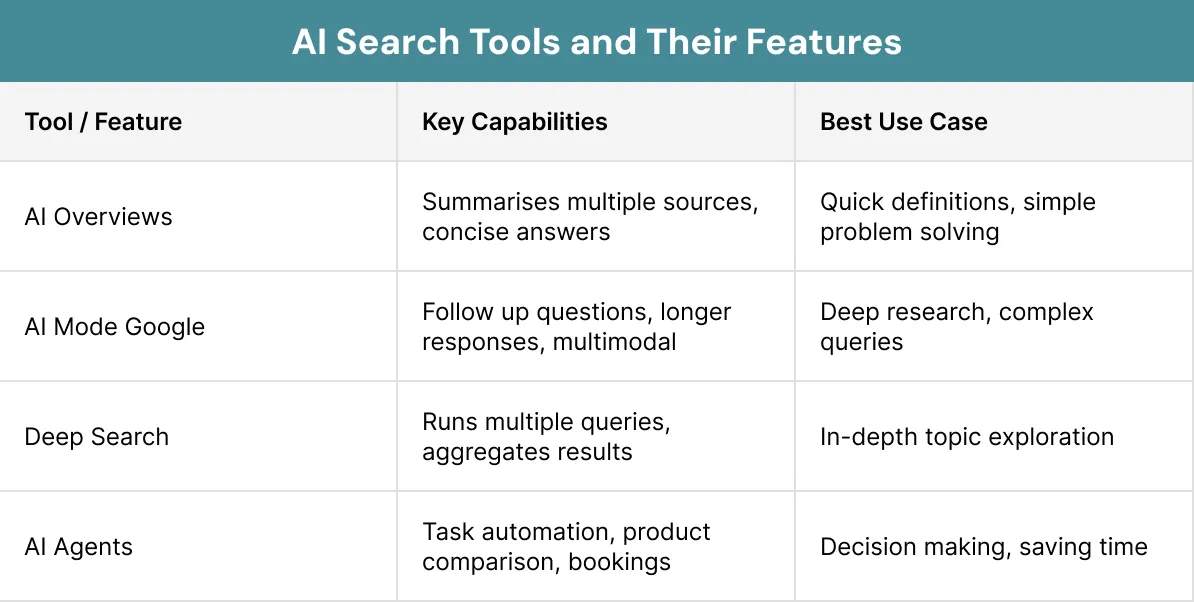 AI Search Tools and Their Features

| Tool / Feature | Key Capabilities | Best Use Case |
|---|---|---|
| AI Overviews | Summarises multiple sources, concise answers | Quick definitions, simple problem solving |
| AI Mode Google | Follow up questions, longer responses, multimodal | Deep research, complex queries |
| Deep Search | Runs multiple queries, aggregates results | In-depth topic exploration |
| AI Agents | Task automation, product comparison, bookings | Decision making, saving time |